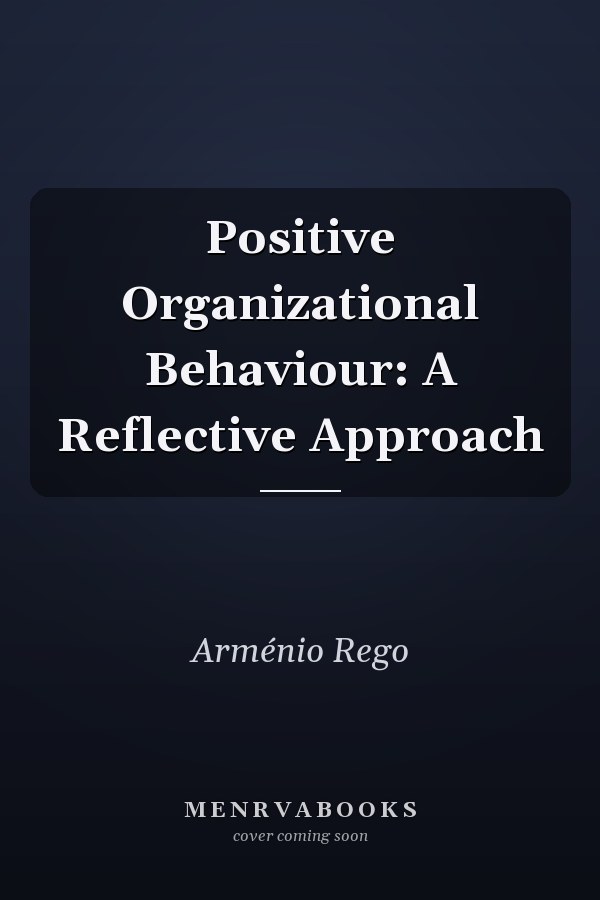 Positive Organizational Behaviour: A Reflective Approach

Arménio Rego

MENRVABOOKS
cover coming soon